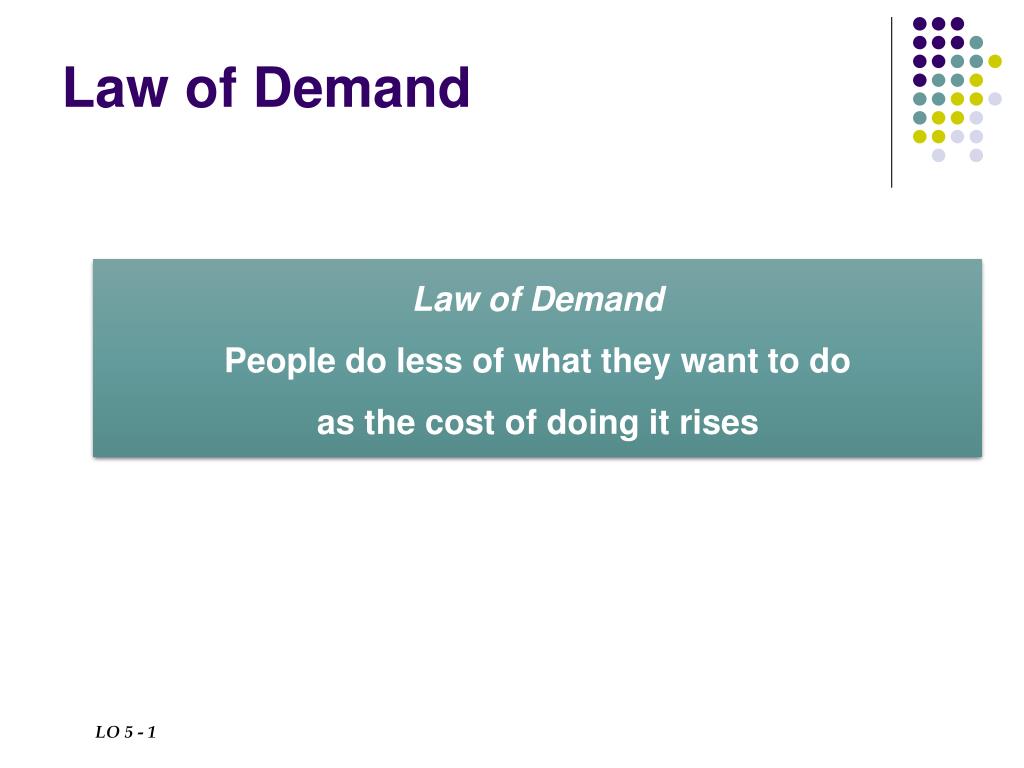 Law of Demand

Law of Demand

People do less of what they want to do as the cost of doing it rises

LO 5 - 1